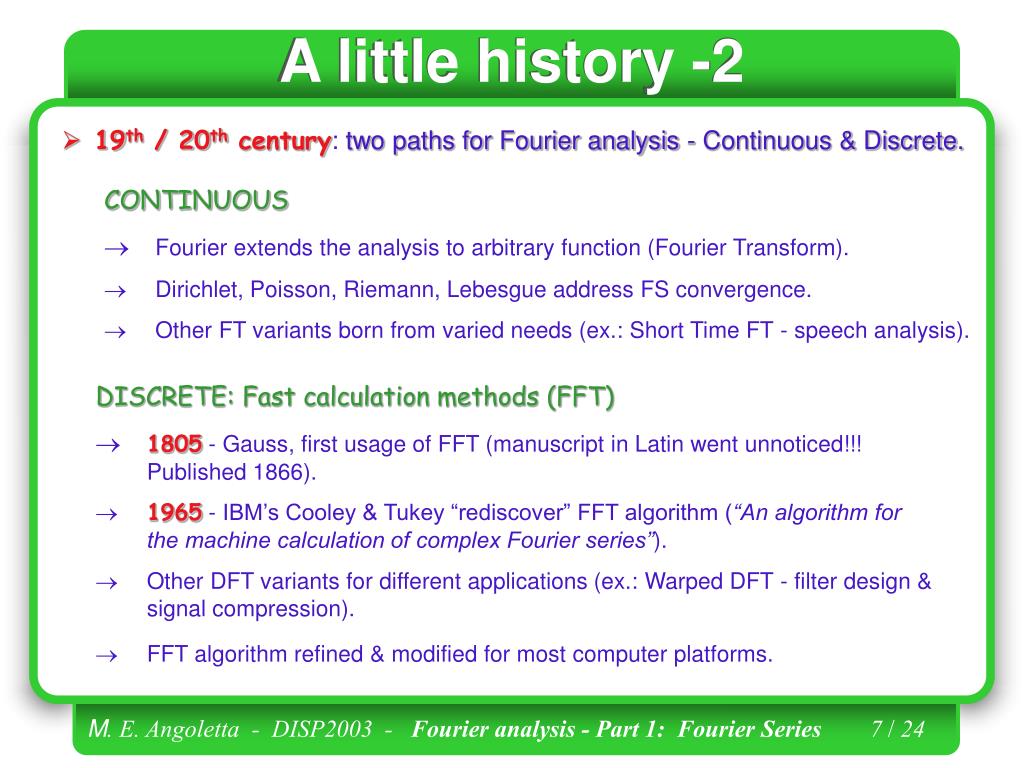 A little history -2

➢ 19th / 20th century: two paths for Fourier analysis - Continuous & Discrete.

CONTINUOUS

→ Fourier extends the analysis to arbitrary function (Fourier Transform).

→ Dirichlet, Poisson, Riemann, Lebesgue address FS convergence.

→ Other FT variants born from varied needs (ex.: Short Time FT - speech analysis).

DISCRETE: Fast calculation methods (FFT)

→ 1805 - Gauss, first usage of FFT (manuscript in Latin went unnoticed!!! Published 1866).

→ 1965 - IBM's Cooley & Tukey "rediscover" FFT algorithm ("An algorithm for the machine calculation of complex Fourier series").

→ Other DFT variants for different applications (ex.: Warped DFT - filter design & signal compression).

→ FFT algorithm refined & modified for most computer platforms.

M. E. Angoletta - DISP2003 - Fourier analysis - Part 1: Fourier Series 7 / 24